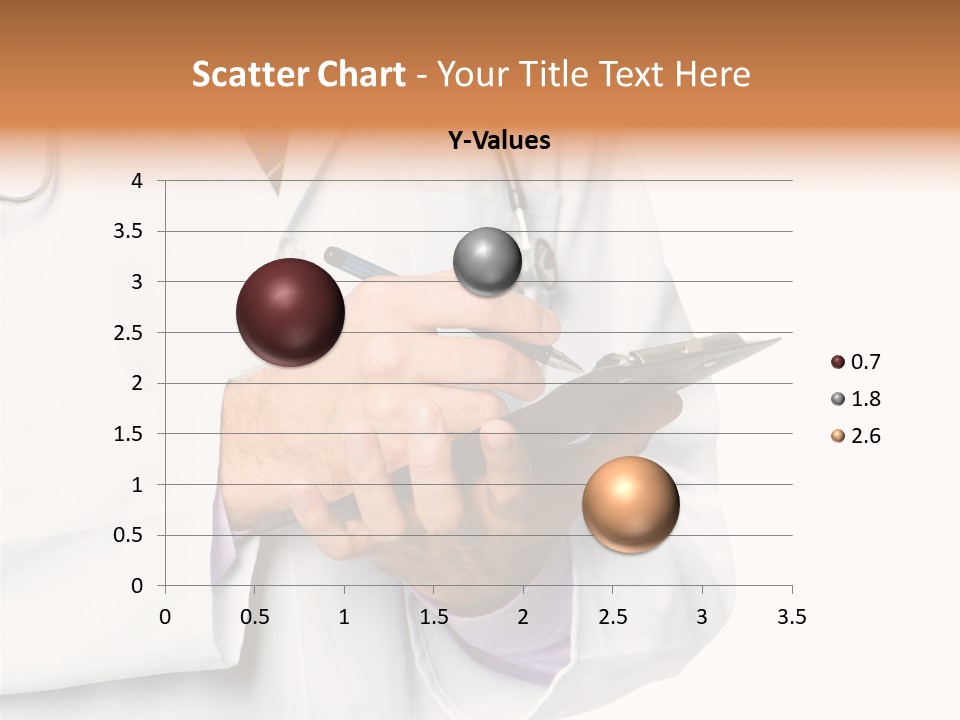 Scatter Chart - Your Title Text Here

Y-Values

4
3.5
3
2.5
2
1.5
1
0.5
0

0 0.5 1 1.5 2 2.5 3 3.5

0.7
1.8
2.6